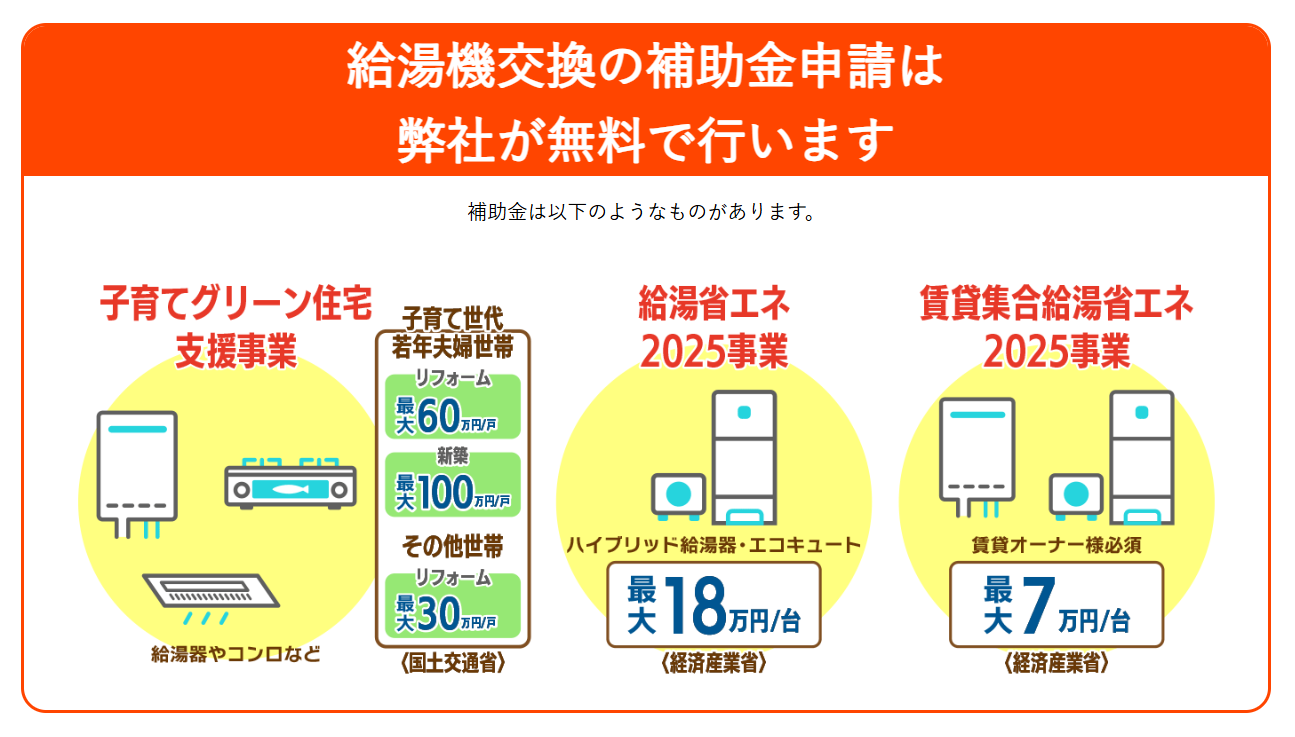 給湯機交換の補助金申請は
弊社が無料で行います

補助金は以下のようなものがあります。

子育てグリーン住宅
支援事業

給湯器やコンロなど

子育て世代
若年夫婦世帯

リフォーム
最大60万円/戸

新築
最大100万円/戸

その他世帯

リフォーム
最大30万円/戸

〈国土交通省〉

給湯省エネ
2025事業

ハイブリッド給湯器・エコキュート

最大18万円/台

〈経済産業省〉

賃貸集合給湯省エネ
2025事業

賃貸オーナー様必須

最大7万円/台

〈経済産業省〉